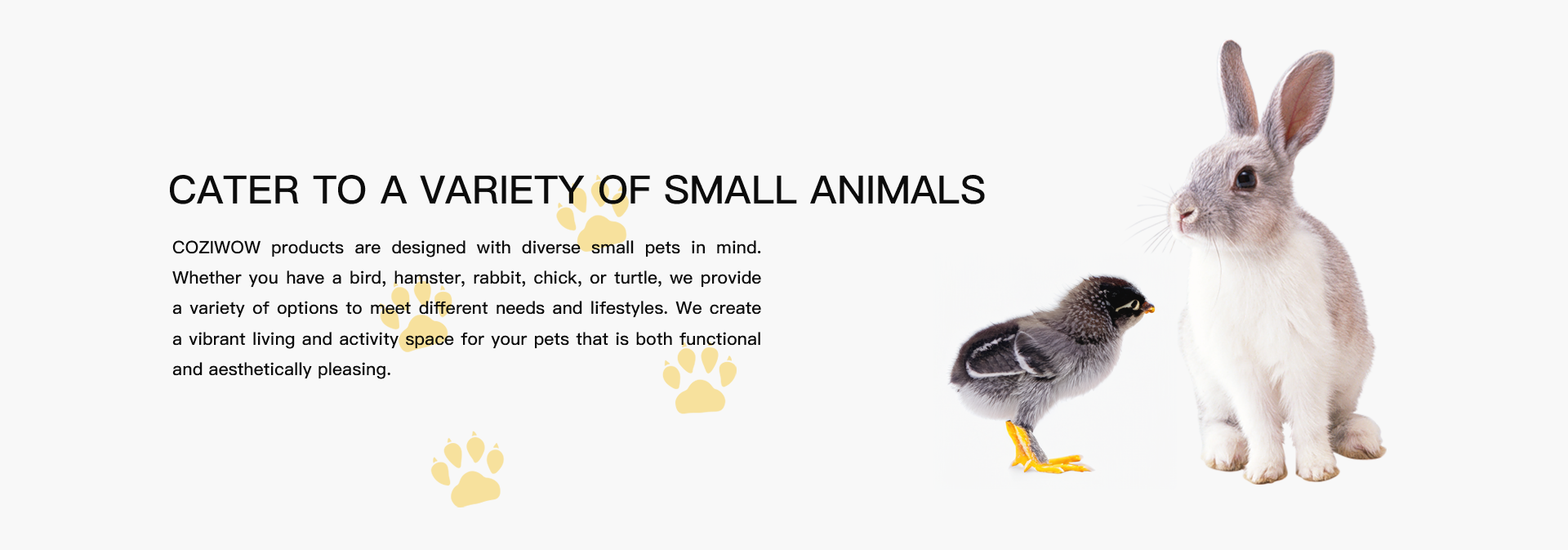 CATER TO A VARIETY OF SMALL ANIMALS

COZIWOW products are designed with diverse small pets in mind. Whether you have a bird, hamster, rabbit, chick, or turtle, we provide a variety of options to meet different needs and lifestyles. We create a vibrant living and activity space for your pets that is both functional and aesthetically pleasing.